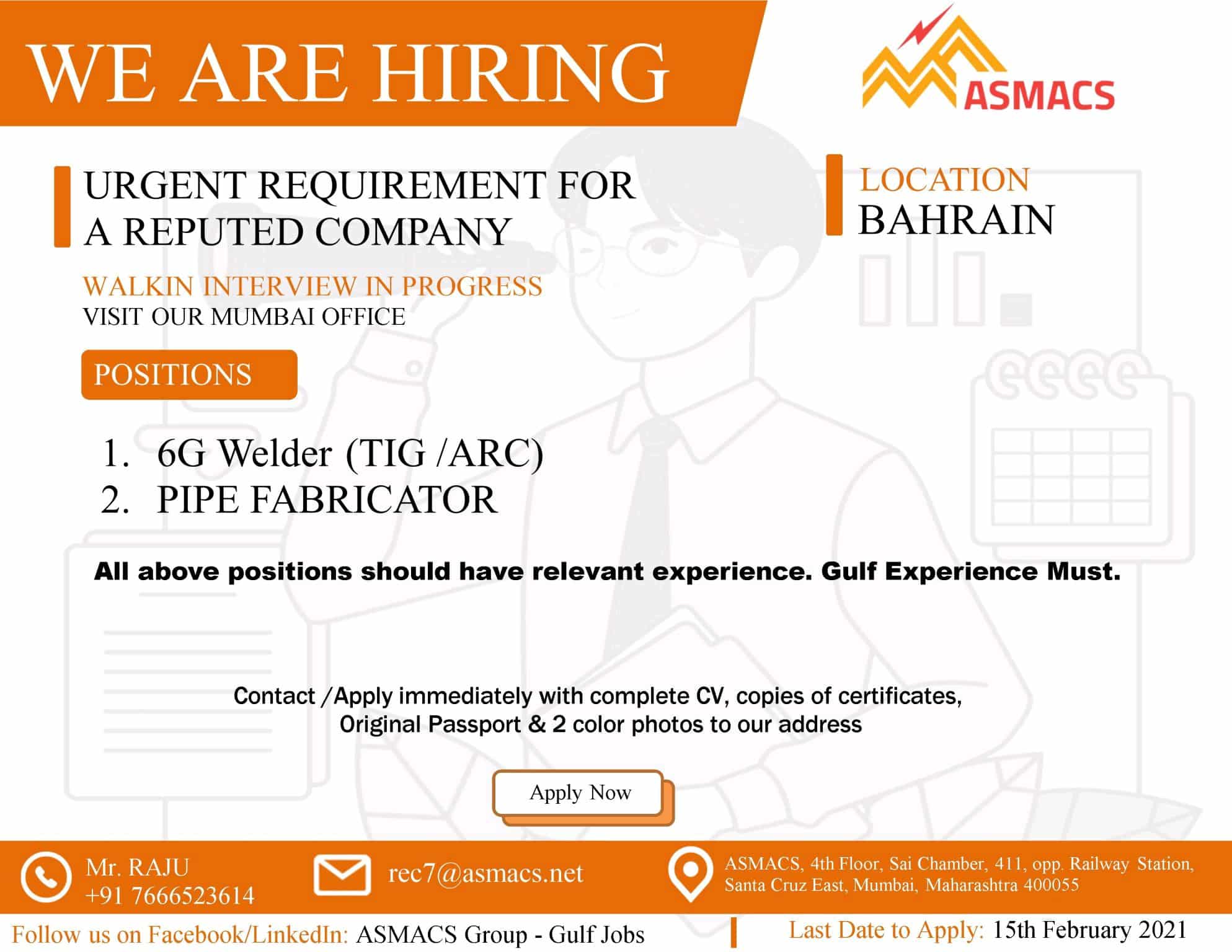 WE ARE HIRING

ASMACS

URGENT REQUIREMENT FOR A REPUTED COMPANY

LOCATION
BAHRAIN

WALKIN INTERVIEW IN PROGRESS
VISIT OUR MUMBAI OFFICE

POSITIONS

1. 6G Welder (TIG /ARC)
2. PIPE FABRICATOR

All above positions should have relevant experience. Gulf Experience Must.

Contact /Apply immediately with complete CV, copies of certificates, Original Passport & 2 color photos to our address

Apply Now

Mr. RAJU
+91 7666523614

rec7@asmacs.net

ASMACS, 4th Floor, Sai Chamber, 411, opp. Railway Station, Santa Cruz East, Mumbai, Maharashtra 400055

Follow us on Facebook/LinkedIn: ASMACS Group - Gulf Jobs

Last Date to Apply: 15th February 2021